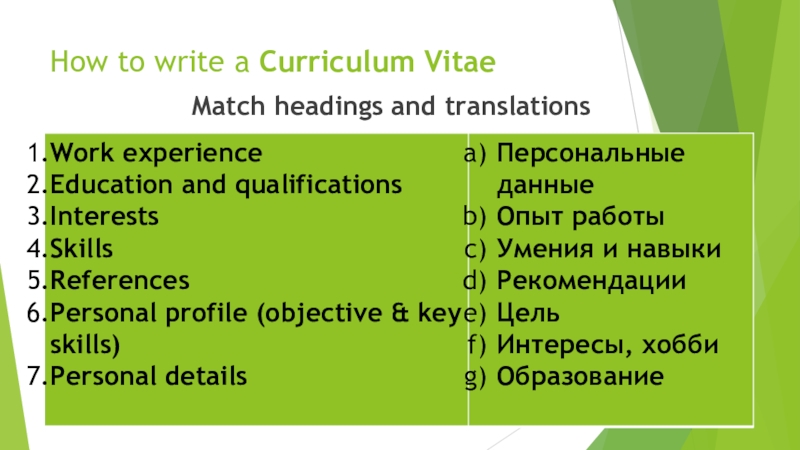 How to write a Curriculum Vitae

Match headings and translations

1. Work experience
2. Education and qualifications
3. Interests
4. Skills
5. References
6. Personal profile (objective & key skills)
7. Personal details

a) Персональные данные
b) Опыт работы
c) Умения и навыки
d) Рекомендации
e) Цель
f) Интересы, хобби
g) Образование